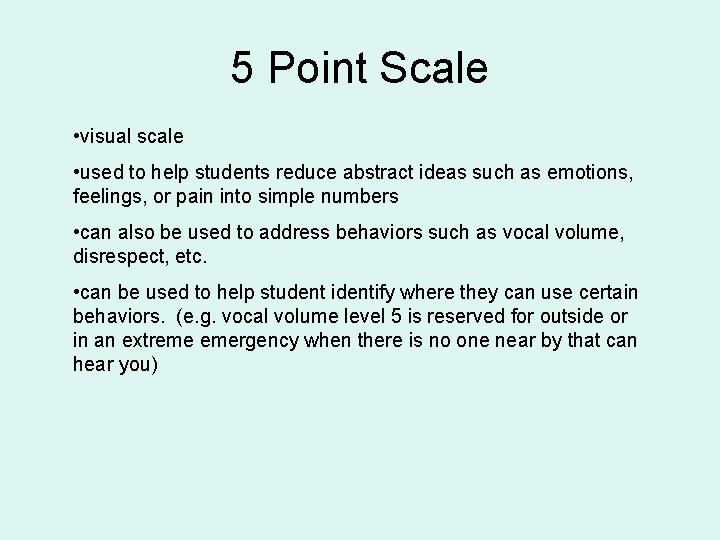 5 Point Scale

•visual scale

•used to help students reduce abstract ideas such as emotions, feelings, or pain into simple numbers

•can also be used to address behaviors such as vocal volume, disrespect, etc.

•can be used to help student identify where they can use certain behaviors. (e.g. vocal volume level 5 is reserved for outside or in an extreme emergency when there is no one near by that can hear you)